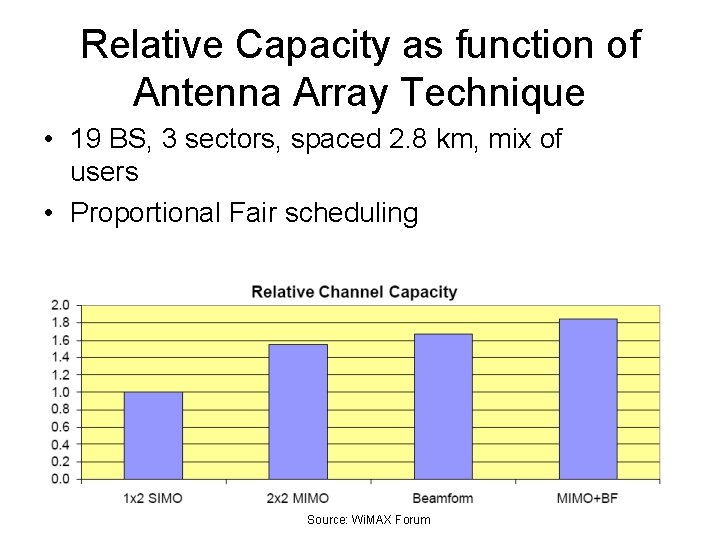 Relative Capacity as function of Antenna Array Technique

• 19 BS, 3 sectors, spaced 2.8 km, mix of users

• Proportional Fair scheduling

Relative Channel Capacity

2.0
1.8
1.6
1.4
1.2
1.0
0.8
0.6
0.4
0.2
0.0

1x2 SIMO
2x2 MIMO
Beamform
MIMO+BF

Source: WiMAX Forum